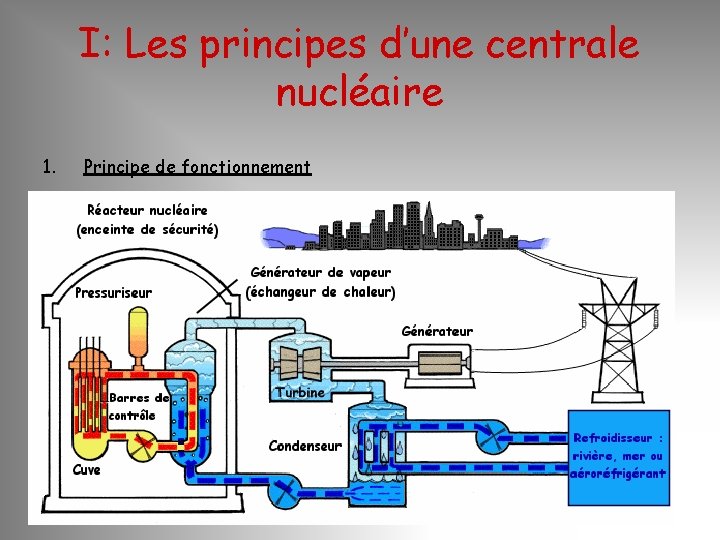 I: Les principes d'une centrale nucléaire

1. Principe de fonctionnement

Réacteur nucléaire (enceinte de sécurité)

Pressuriseur

Générateur de vapeur (échangeur de chaleur)

Générateur

Barres de contrôle

Turbine

Cuve

Condenseur

Refroidisseur : rivière, mer ou aéroréfrigérant